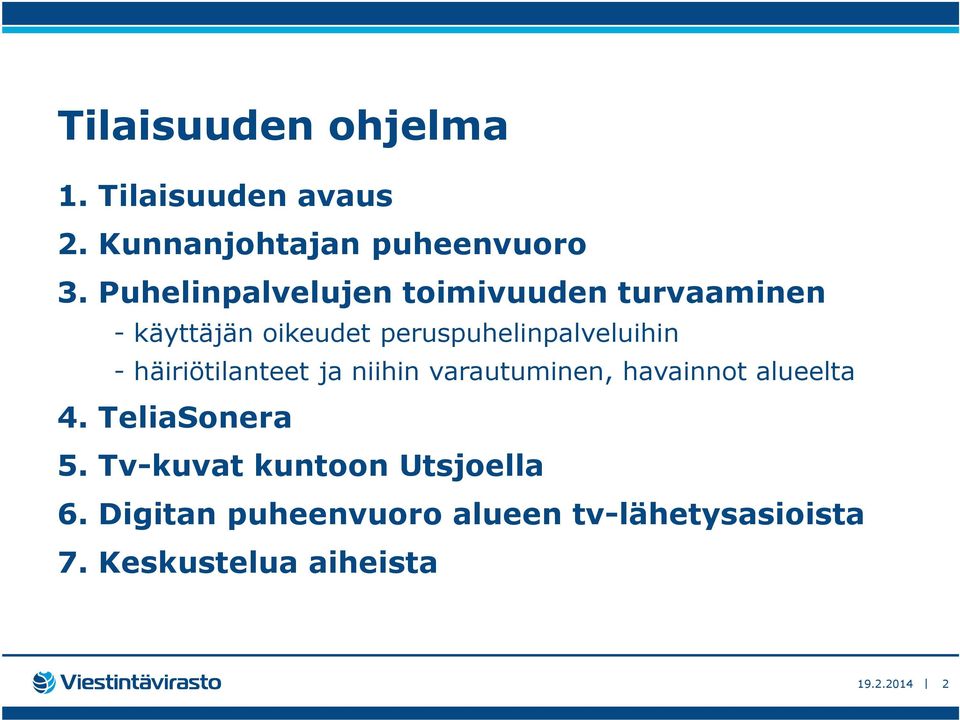 Tilaisuuden ohjelma

1. Tilaisuuden avaus
2. Kunnanjohtajan puheenvuoro
3. Puhelinpalvelujen toimivuuden turvaaminen
- käyttäjän oikeudet peruspuhelinpalveluihin
- häiriötilanteet ja niihin varautuminen, havainnot alueelta
4. TeliaSonera
5. Tv-kuvat kuntoon Utsjoella
6. Digitan puheenvuoro alueen tv-lähetysasioista
7. Keskustelua aiheista

Viestintävirasto

19.2.2014 | 2